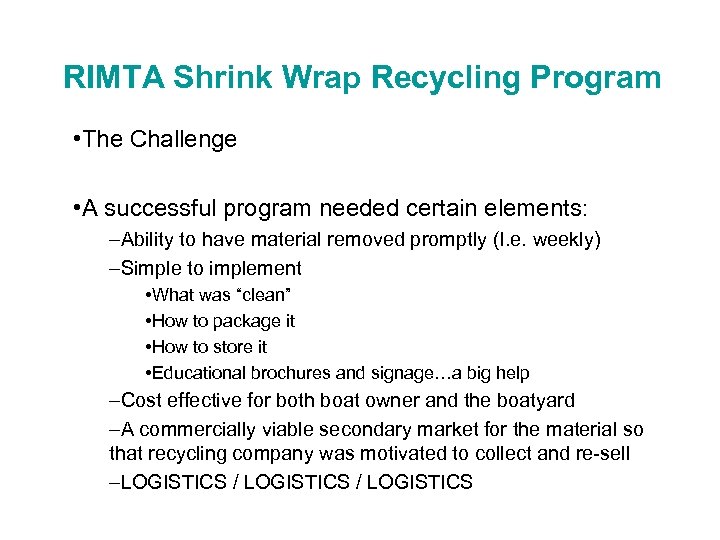 RIMTA Shrink Wrap Recycling Program

•The Challenge

•A successful program needed certain elements:

–Ability to have material removed promptly (I.e. weekly)

–Simple to implement

•What was “clean”

•How to package it

•How to store it

•Educational brochures and signage…a big help

–Cost effective for both boat owner and the boatyard

–A commercially viable secondary market for the material so that recycling company was motivated to collect and re-sell

–LOGISTICS / LOGISTICS / LOGISTICS